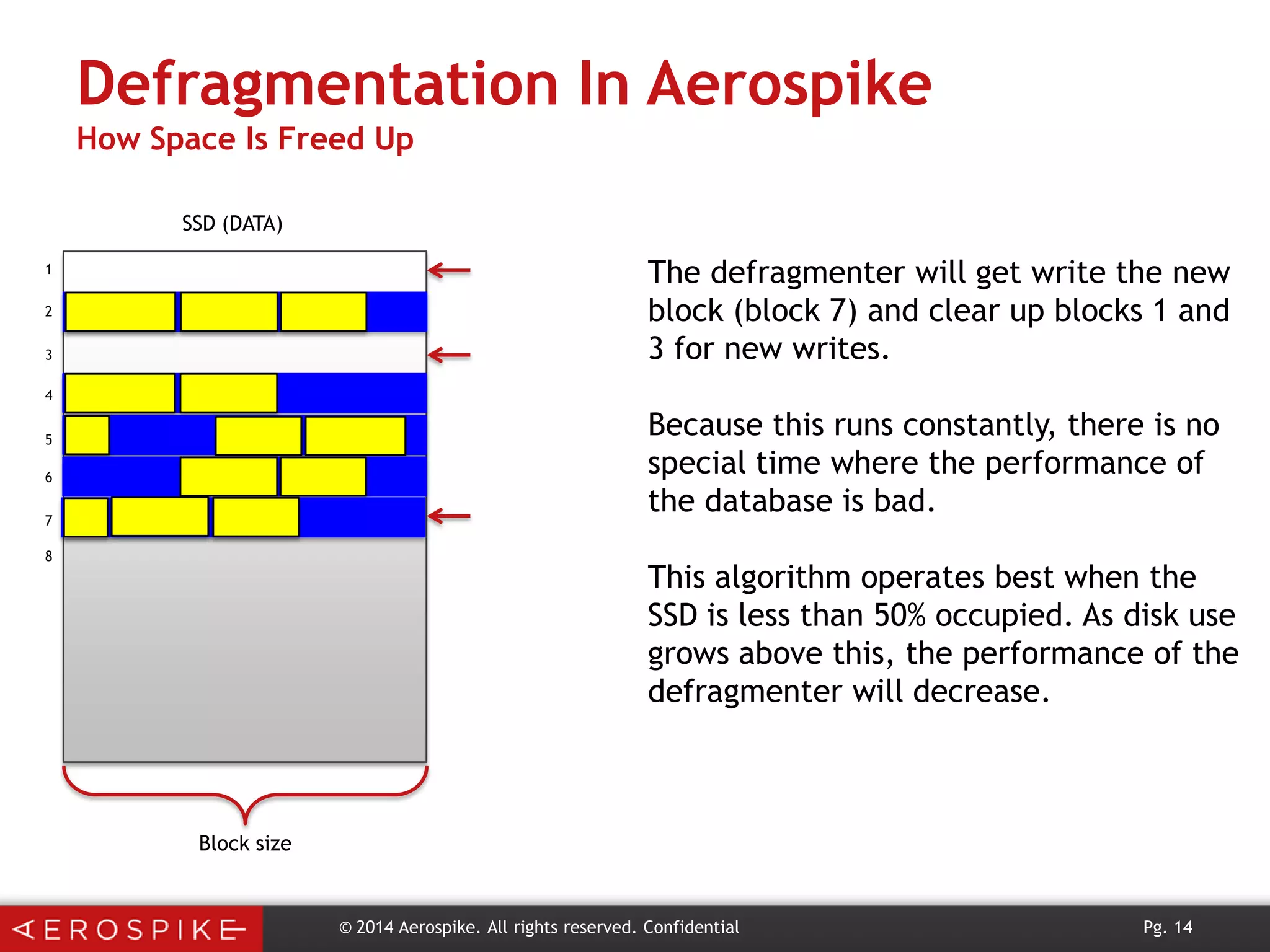 Defragmentation In Aerospike

How Space Is Freed Up

SSD (DATA)

1
2
3
4
5
6
7
8

Block size

The defragmenter will get write the new block (block 7) and clear up blocks 1 and 3 for new writes.

Because this runs constantly, there is no special time where the performance of the database is bad.

This algorithm operates best when the SSD is less than 50% occupied. As disk use grows above this, the performance of the defragmenter will decrease.

AEROSPIKE

© 2014 Aerospike. All rights reserved. Confidential

Pg. 14